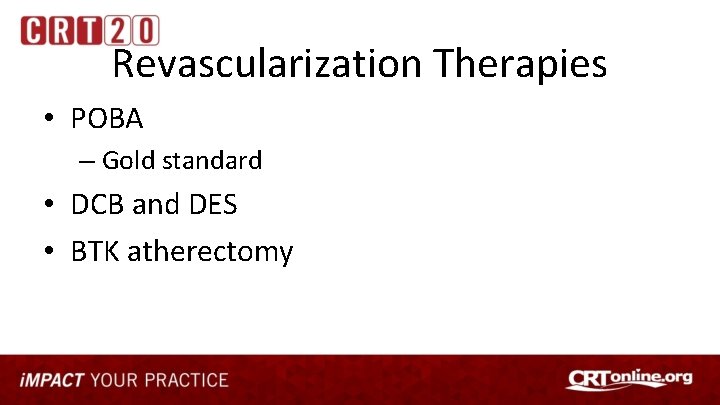 CRT20

Revascularization Therapies

• POBA
– Gold standard
• DCB and DES
• BTK atherectomy

iMPACT YOUR PRACTICE

CRTonline.org